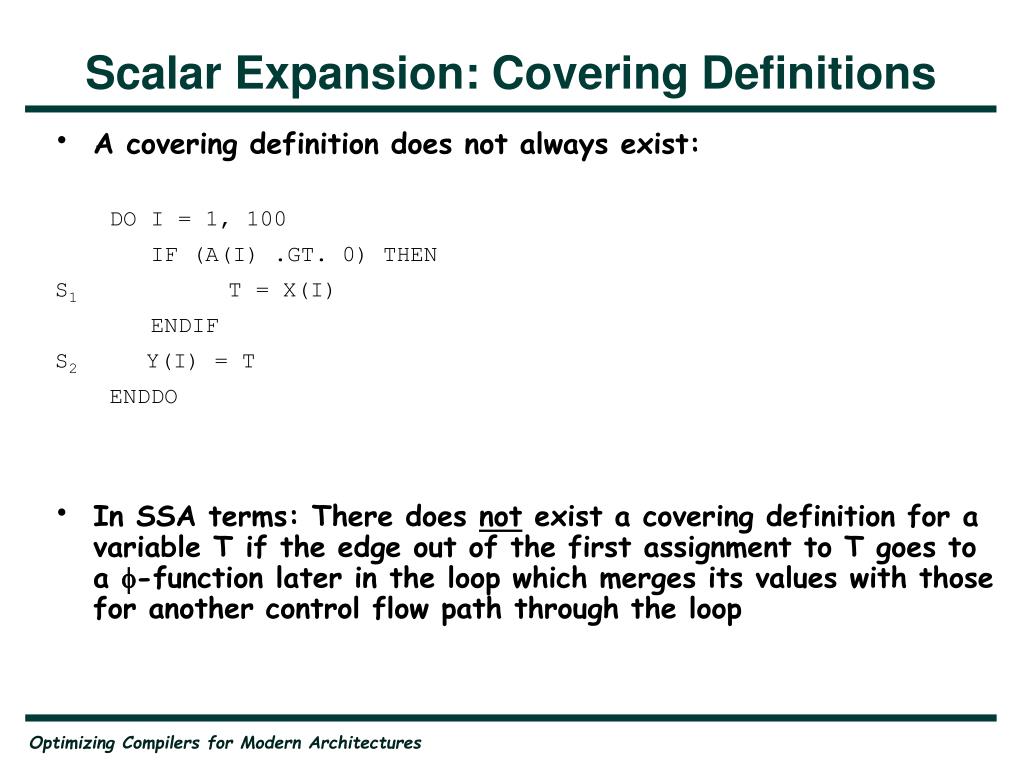 Scalar Expansion: Covering Definitions

• A covering definition does not always exist:

DO I = 1, 100
IF (A(I) .GT. 0) THEN
$S_1$ T = X(I)
ENDIF
$S_2$ Y(I) = T
ENDDO

• In SSA terms: There does not exist a covering definition for a variable T if the edge out of the first assignment to T goes to a $\phi$-function later in the loop which merges its values with those for another control flow path through the loop

Optimizing Compilers for Modern Architectures